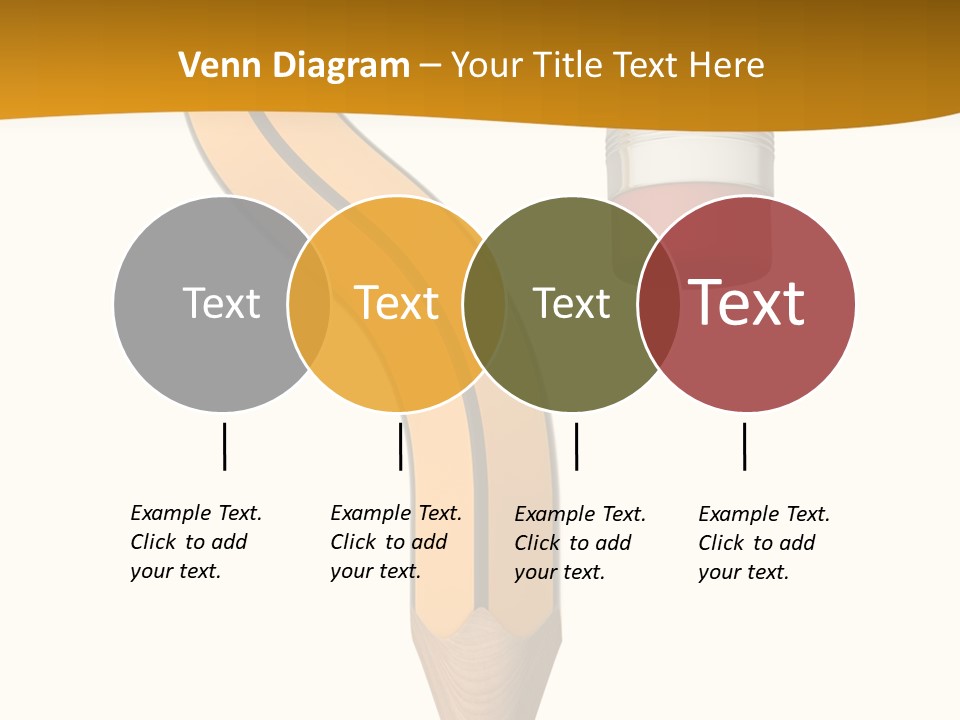 Venn Diagram – Your Title Text Here

Text

Text

Text

Text

Example Text. Click to add your text.

Example Text. Click to add your text.

Example Text. Click to add your text.

Example Text. Click to add your text.